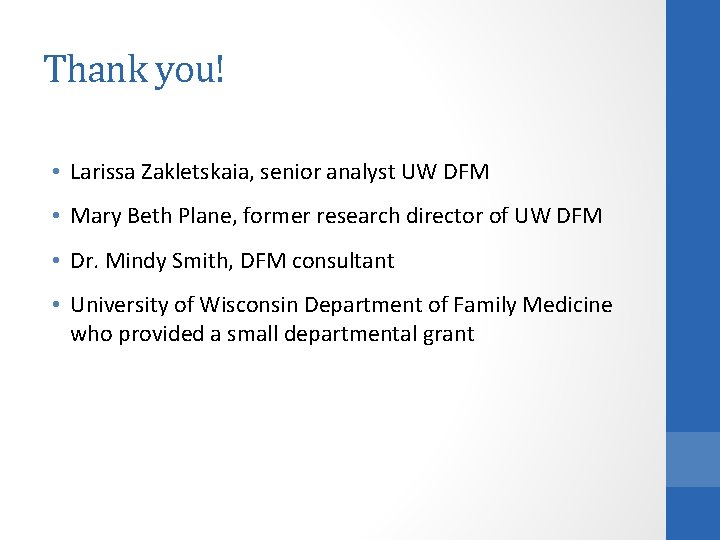 Thank you!

• Larissa Zakletskaia, senior analyst UW DFM

• Mary Beth Plane, former research director of UW DFM

• Dr. Mindy Smith, DFM consultant

• University of Wisconsin Department of Family Medicine who provided a small departmental grant